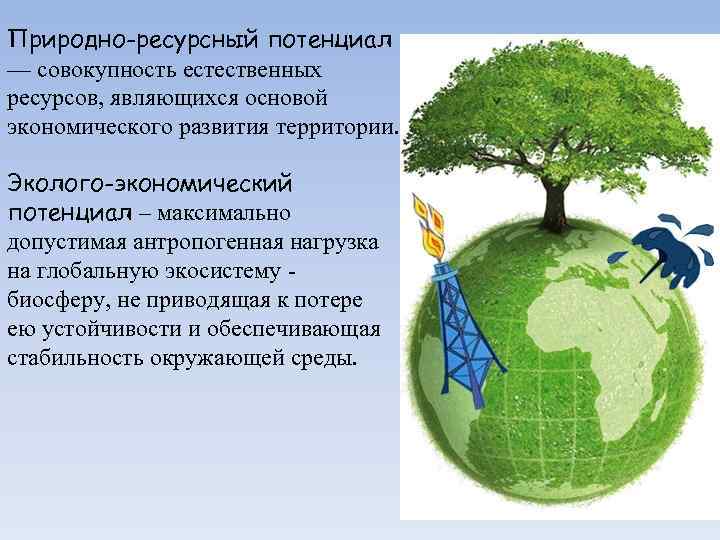 Природно-ресурсный потенциал — совокупность естественных ресурсов, являющихся основой экономического развития территории.

Эколого-экономический потенциал – максимально допустимая антропогенная нагрузка на глобальную экосистему - биосферу, не приводящая к потере ею устойчивости и обеспечивающая стабильность окружающей среды.